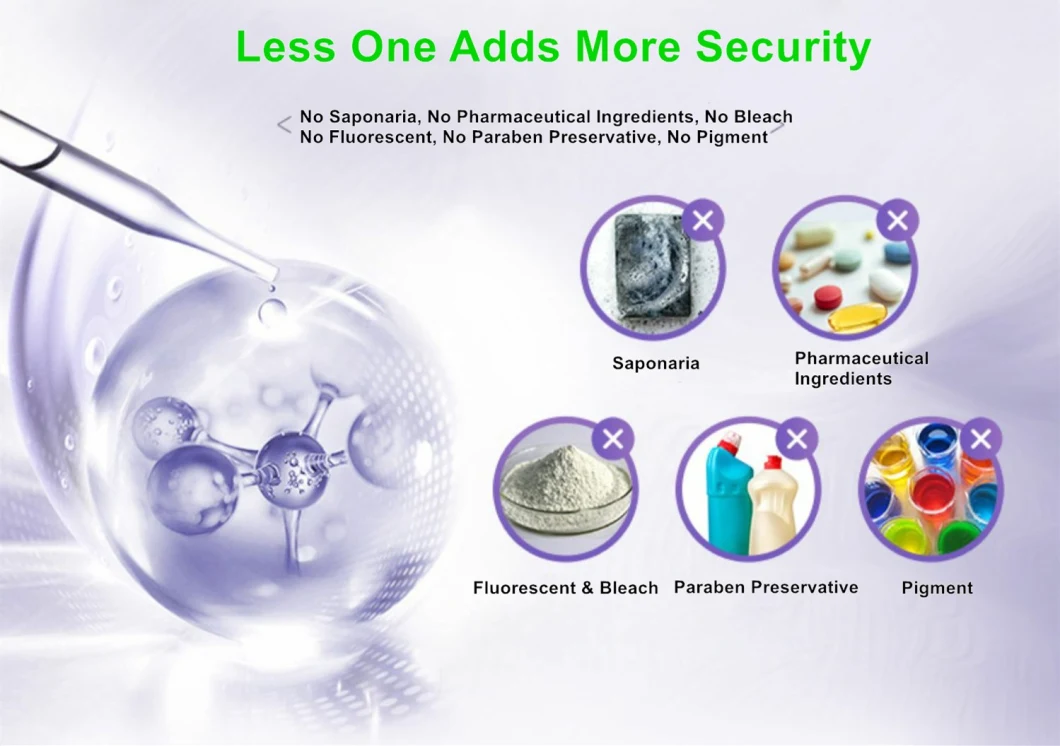 Less One Adds More Security

< No Saponaria, No Pharmaceutical Ingredients, No Bleach
No Fluorescent, No Paraben Preservative, No Pigment >

Saponaria

Pharmaceutical Ingredients

Fluorescent & Bleach

Paraben Preservative

Pigment